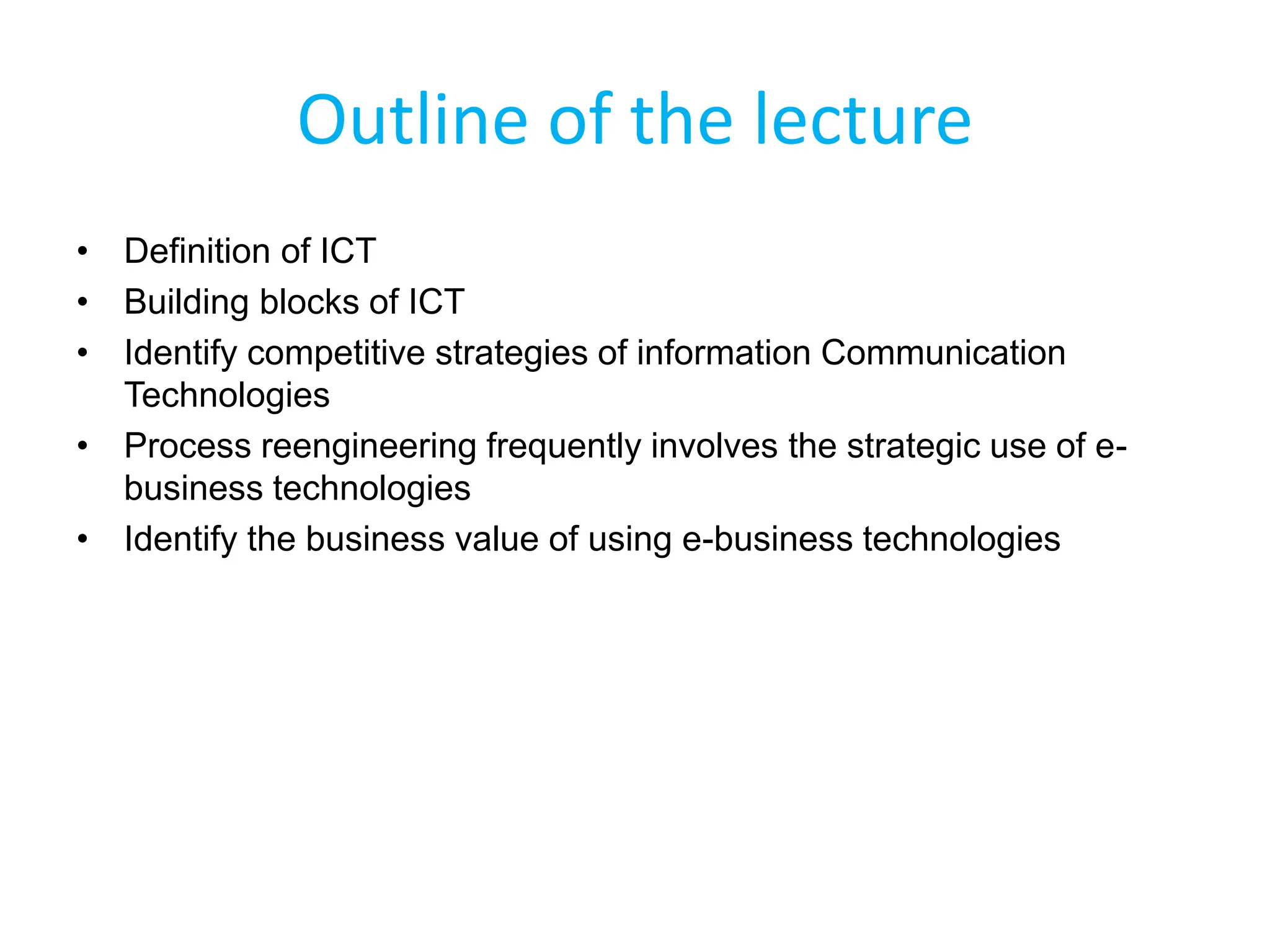 Outline of the lecture

• Definition of ICT
• Building blocks of ICT
• Identify competitive strategies of information Communication Technologies
• Process reengineering frequently involves the strategic use of e-business technologies
• Identify the business value of using e-business technologies